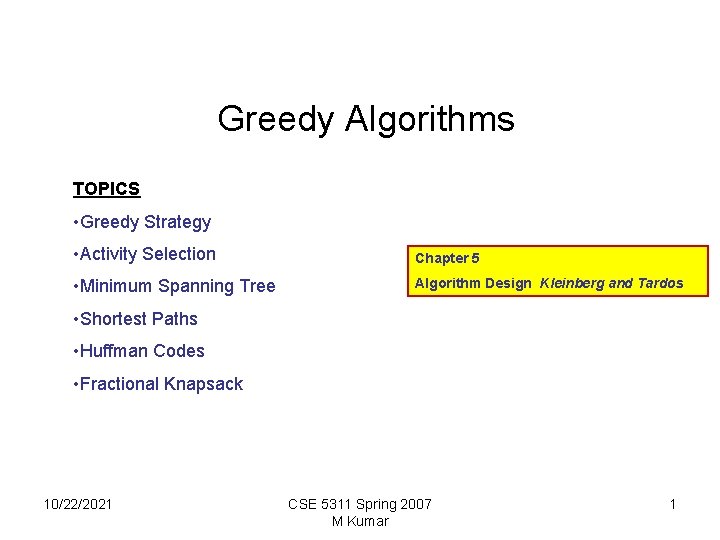 Greedy Algorithms

TOPICS

•Greedy Strategy

•Activity Selection

•Minimum Spanning Tree

•Shortest Paths

•Huffman Codes

•Fractional Knapsack

Chapter 5

Algorithm Design Kleinberg and Tardos

10/22/2021

CSE 5311 Spring 2007
M Kumar

1